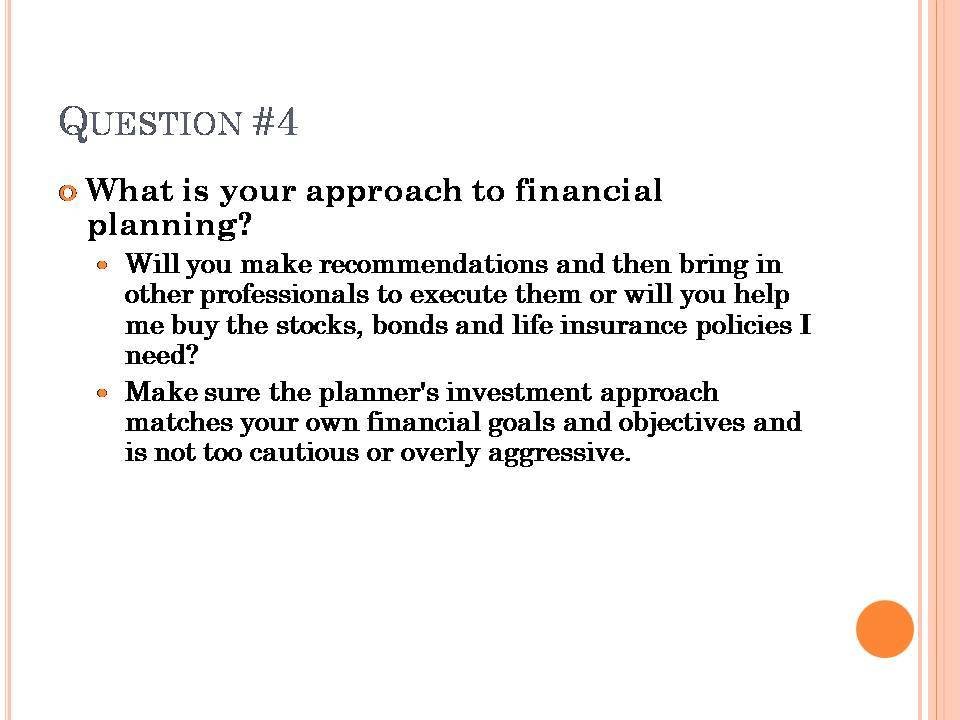 QUESTION #4

What is your approach to financial planning?

Will you make recommendations and then bring in other professionals to execute them or will you help me buy the stocks, bonds and life insurance policies I need?

Make sure the planner's investment approach matches your own financial goals and objectives and is not too cautious or overly aggressive.